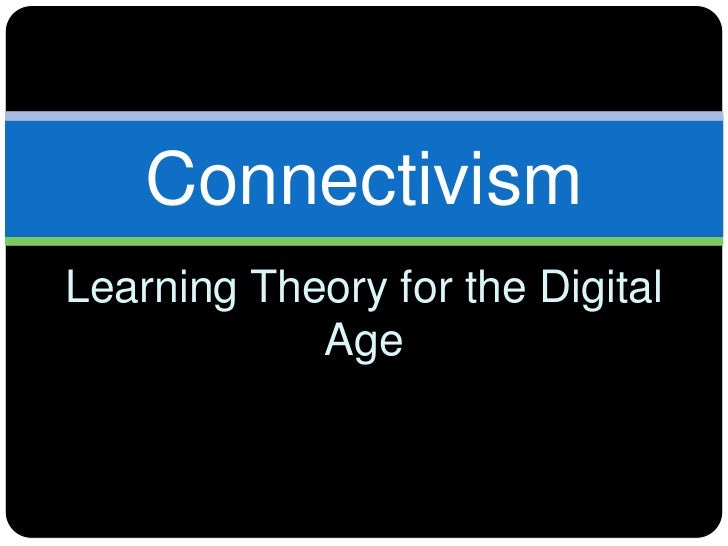 Connectivism

Learning Theory for the Digital Age